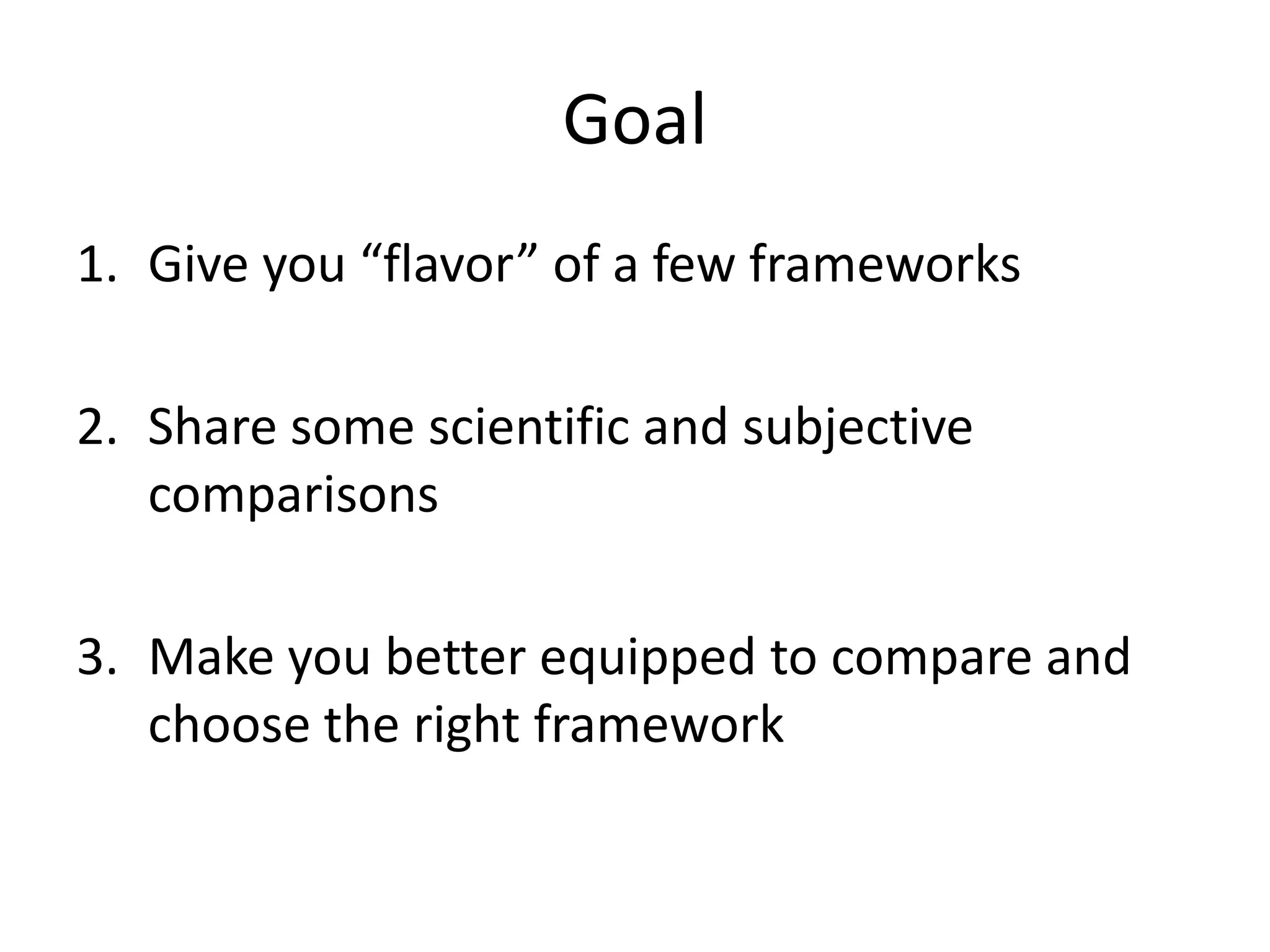 Goal

1. Give you “flavor” of a few frameworks

2. Share some scientific and subjective comparisons

3. Make you better equipped to compare and choose the right framework